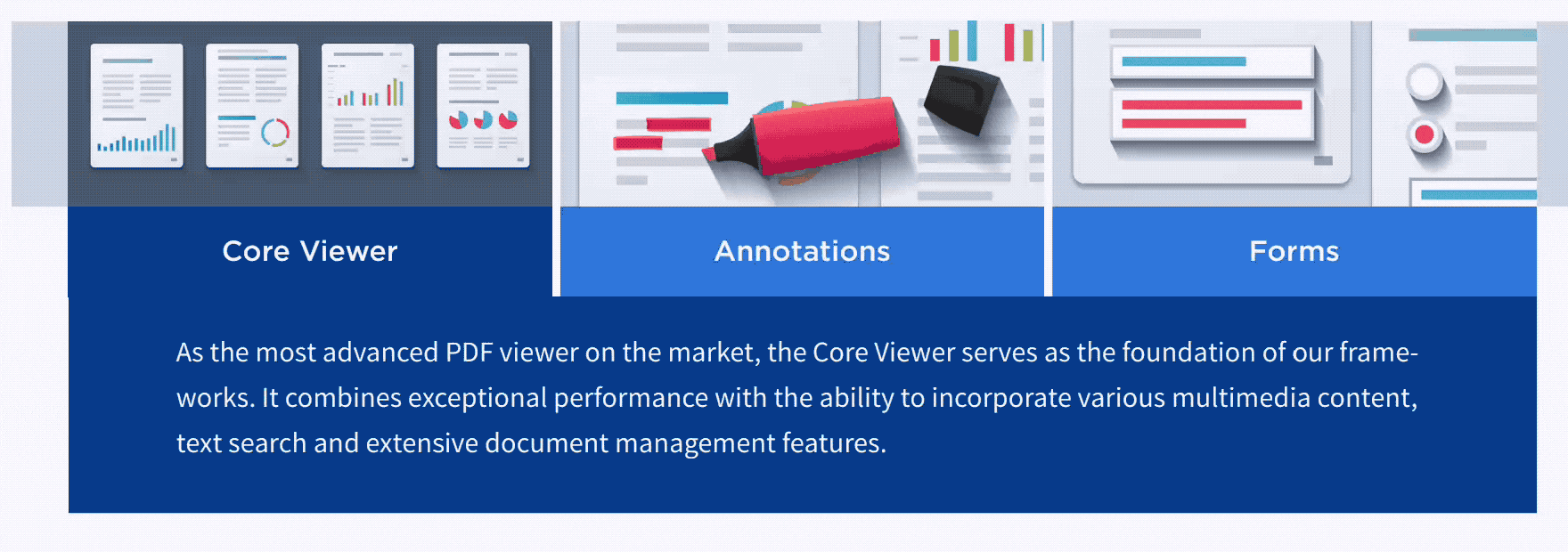 Core Viewer

Annotations

Forms

As the most advanced PDF viewer on the market, the Core Viewer serves as the foundation of our frameworks. It combines exceptional performance with the ability to incorporate various multimedia content, text search and extensive document management features.